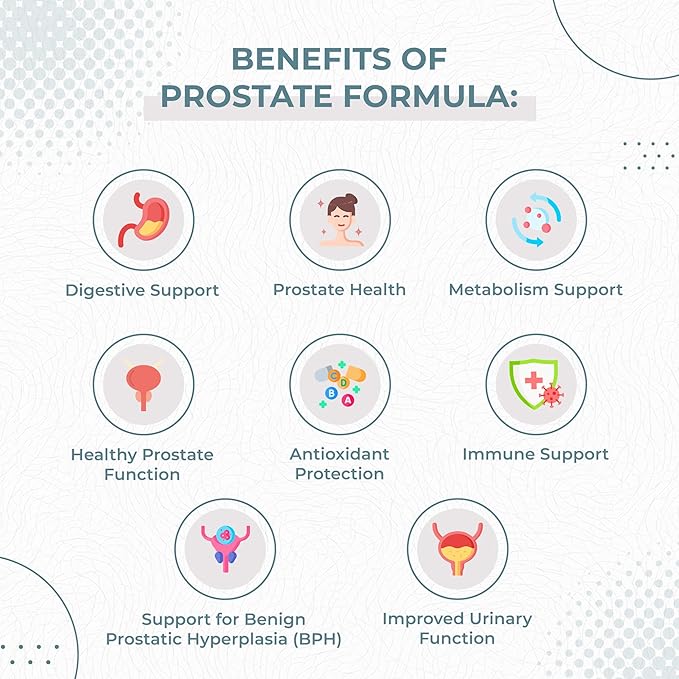 BENEFITS OF PROSTATE FORMULA:

Digestive Support

Prostate Health

Metabolism Support

Healthy Prostate Function

C D B A

Antioxidant Protection

Immune Support

Support for Benign Prostatic Hyperplasia (BPH)

Improved Urinary Function